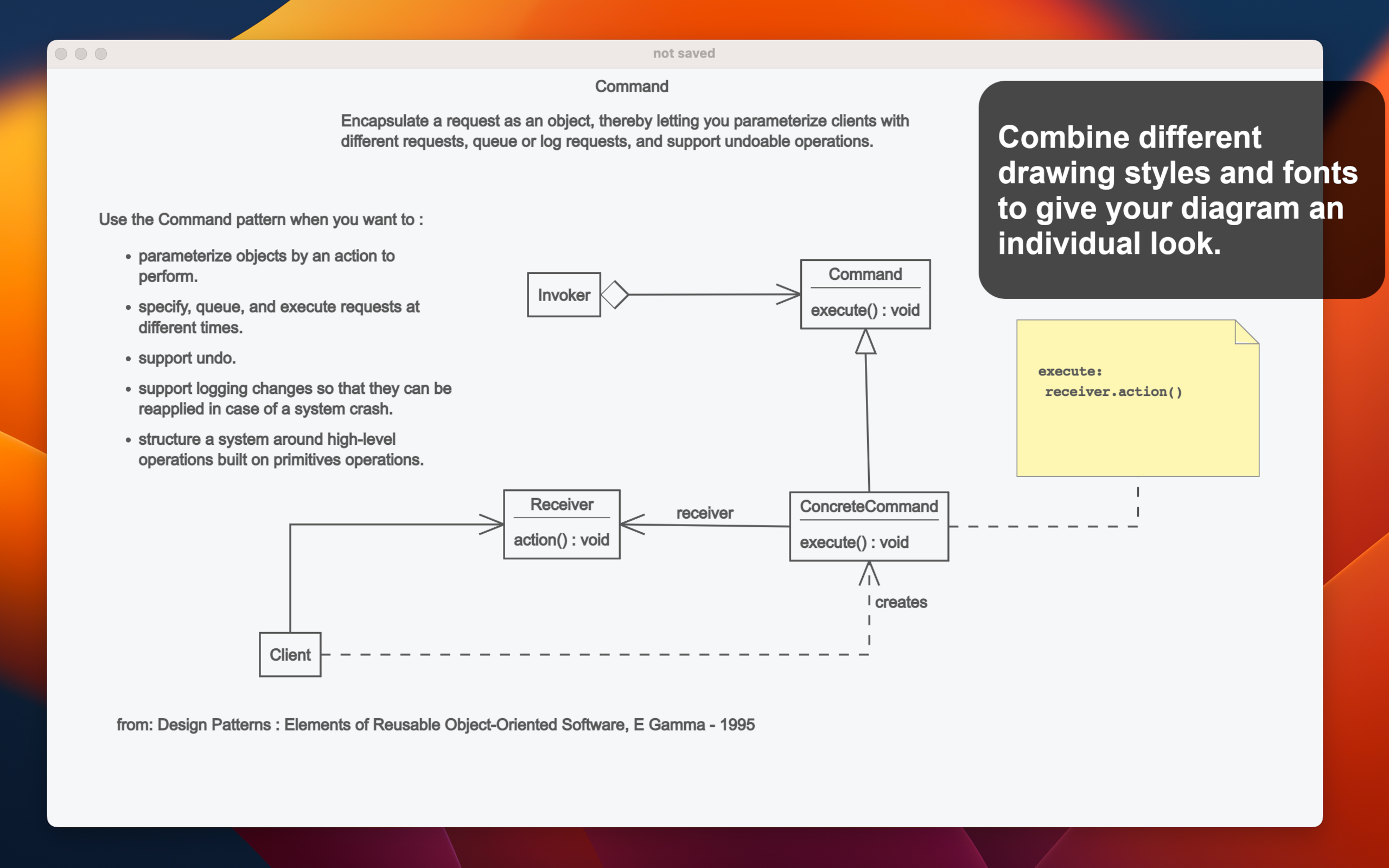 not saved

Command

Encapsulate a request as an object, thereby letting you parameterize clients with different requests, queue or log requests, and support undoable operations.

Combine different drawing styles and fonts to give your diagram an individual look.

Use the Command pattern when you want to :

• parameterize objects by an action to perform.
• specify, queue, and execute requests at different times.
• support undo.
• support logging changes so that they can be reapplied in case of a system crash.
• structure a system around high-level operations built on primitives operations.

Invoker

Command
execute() : void

execute:
receiver.action()

Receiver
action() : void

receiver

ConcreteCommand
execute() : void

creates

Client

from: Design Patterns : Elements of Reusable Object-Oriented Software, E Gamma - 1995